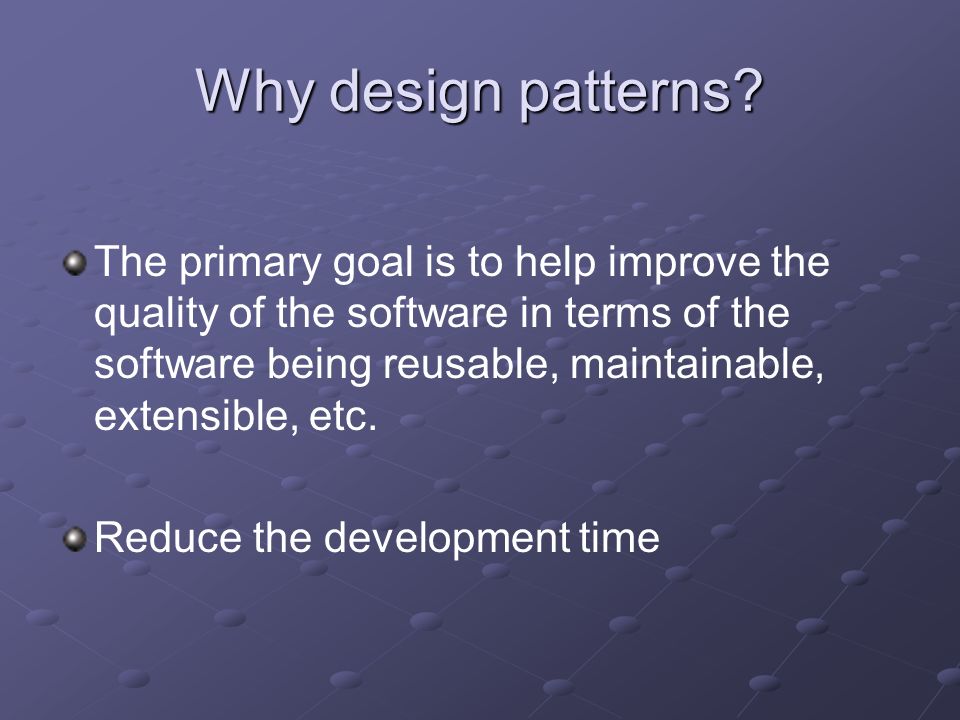 Why design patterns?

The primary goal is to help improve the quality of the software in terms of the software being reusable, maintainable, extensible, etc.

Reduce the development time